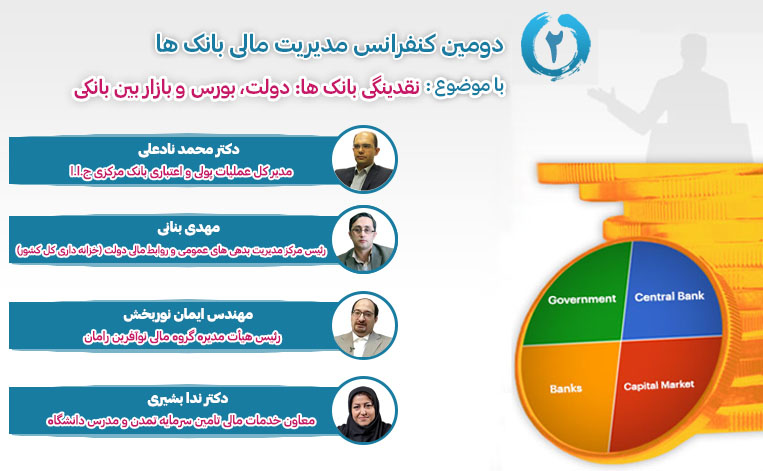 ۲

دومین کنفرانس مدیریت مالی بانک ها

با موضوع : نقدینگی بانک ها: دولت، بورس و بازار بین بانکی

دکتر محمد نادعلی
مدیر کل عملیات پول و اعتباری بانک مرکزی ج.ا.ا

مهدی بنانی
رئیس مرکز مدیریت بدهی های عمومی و روابط مالی دولت (خزانه داری کل کشور)

مهندس ایمان نوربخش
رئیس هیأت مدیره گروه مالی نوآفرین رامان

دکتر ندا بشیری
معاون خدمات مالی تامین سرمایه تمدن و مدرس دانشگاه

Government
Central Bank
Banks
Capital Market